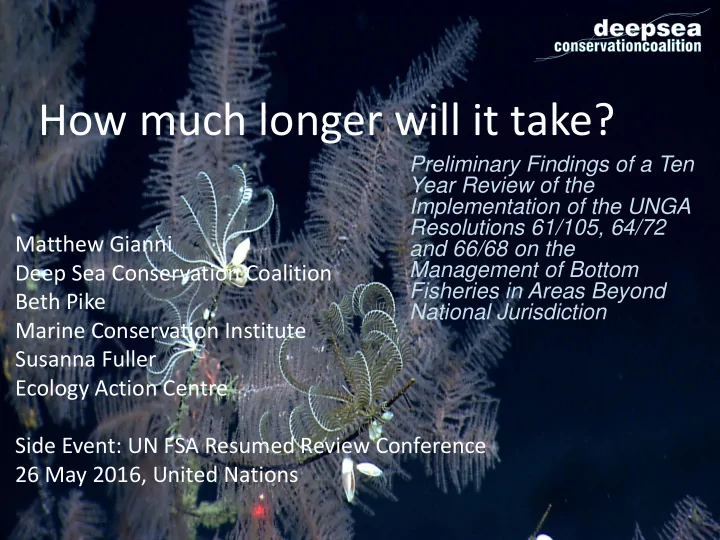 deepsea
conservationcoalition

How much longer will it take?

Preliminary Findings of a Ten Year Review of the Implementation of the UNGA Resolutions 61/105, 64/72 and 66/68 on the Management of Bottom Fisheries in Areas Beyond National Jurisdiction

Matthew Gianni
Deep Sea Conservation Coalition
Beth Pike
Marine Conservation Institute
Susanna Fuller
Ecology Action Centre

Side Event: UN FSA Resumed Review Conference
26 May 2016, United Nations